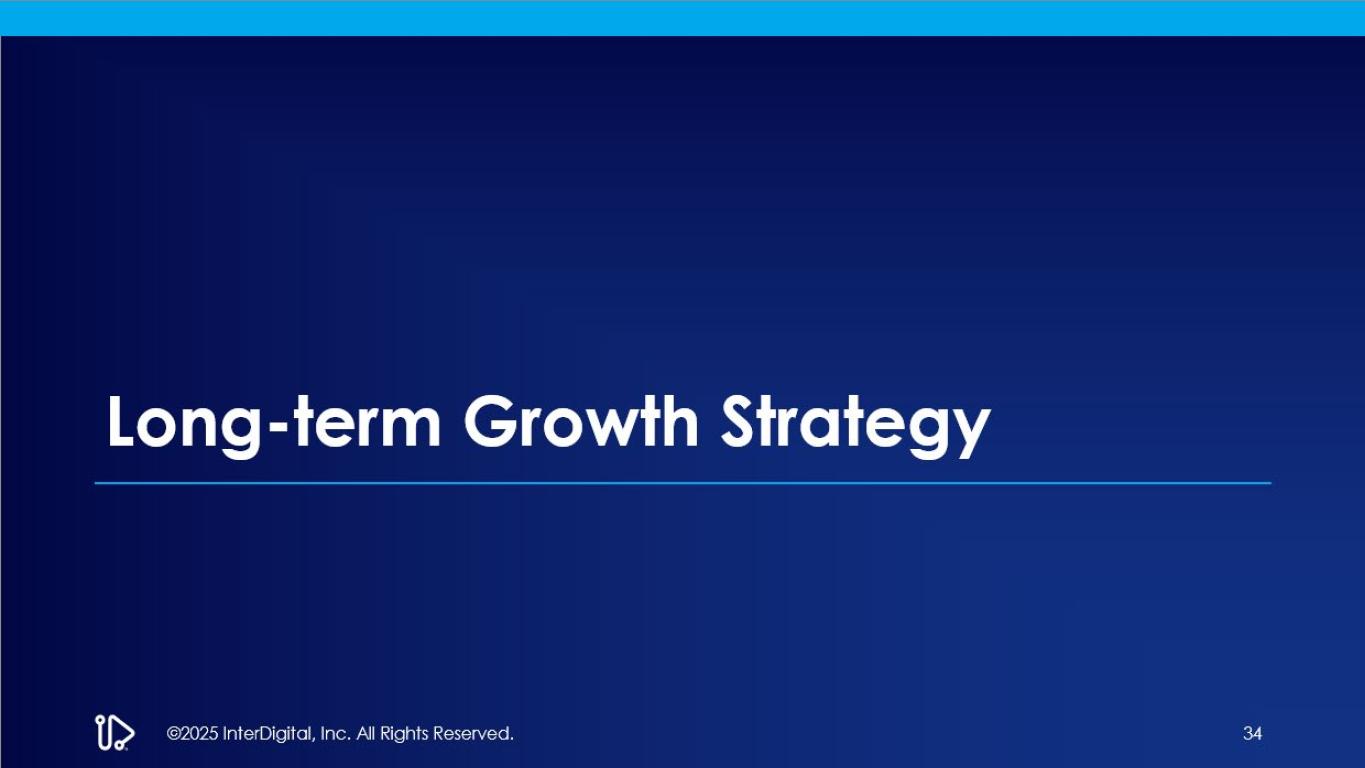 Long-term Growth Strategy

©2025 InterDigital, Inc. All Rights Reserved.

34